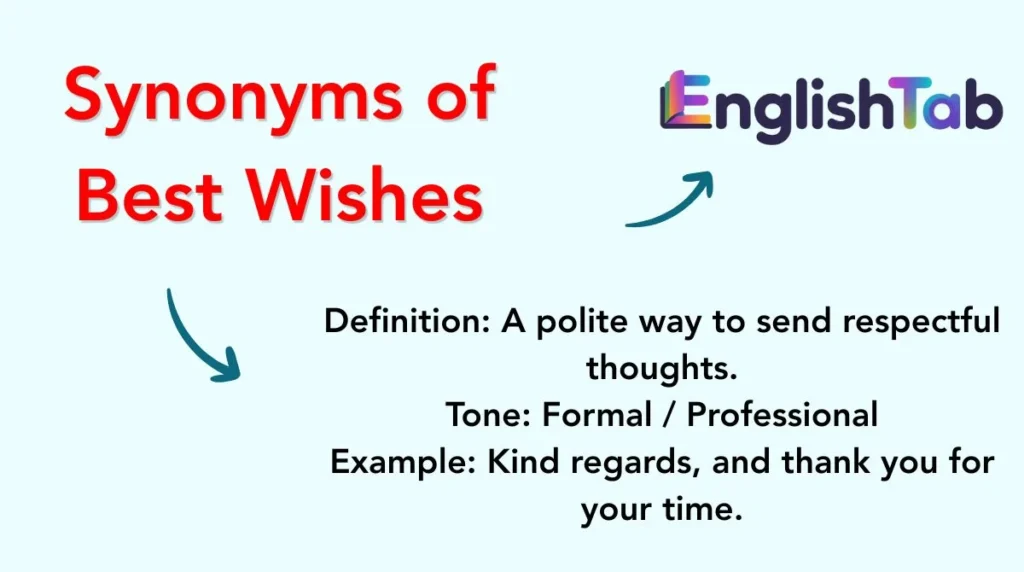 Synonyms of Best Wishes

EnglishTab

Definition: A polite way to send respectful thoughts.
Tone: Formal / Professional
Example: Kind regards, and thank you for your time.